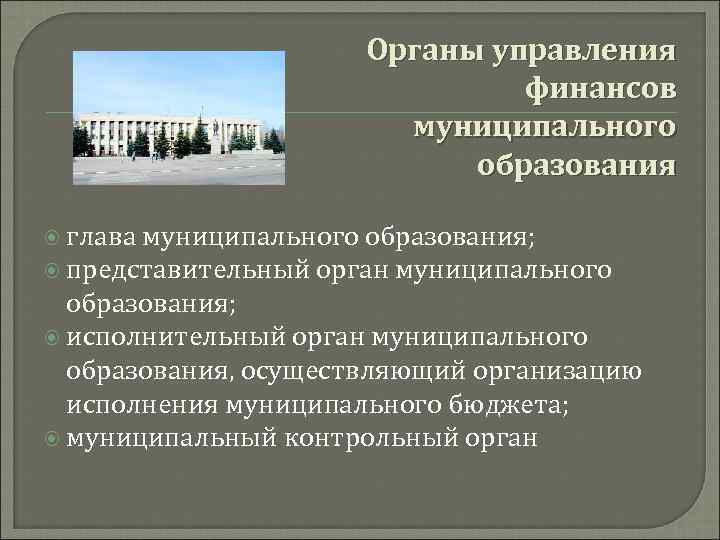 Органы управления финансов муниципального образования

глава муниципального образования;
представительный орган муниципального образования;
исполнительный орган муниципального образования, осуществляющий организацию исполнения муниципального бюджета;
муниципальный контрольный орган